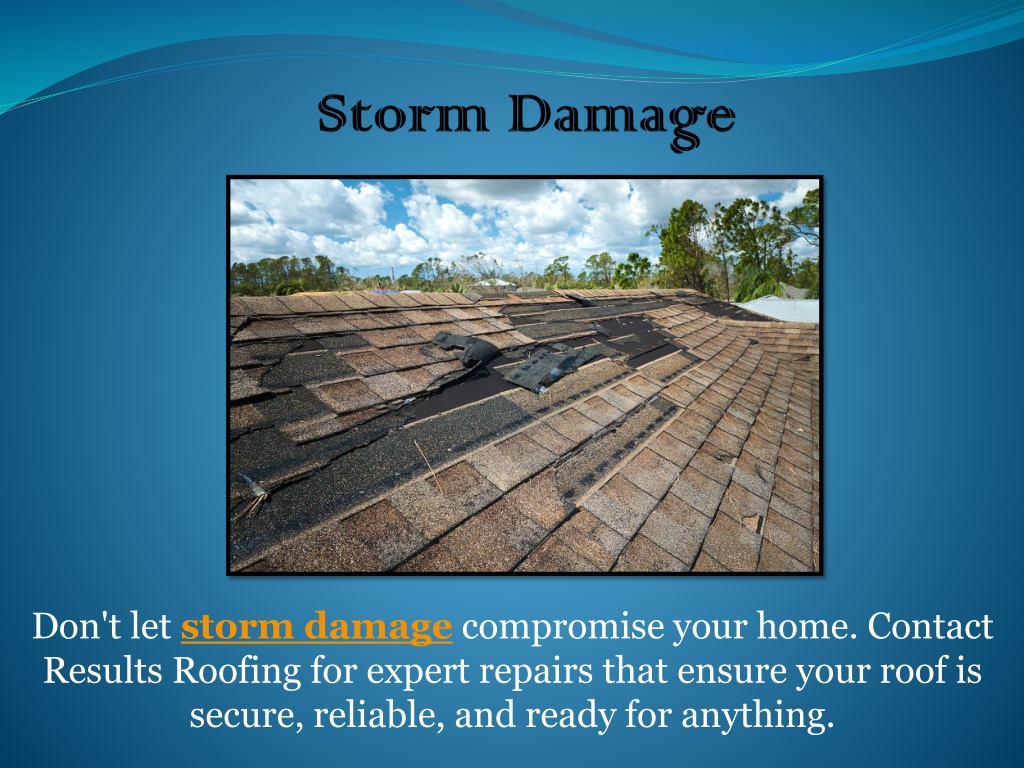 Storm Damage

Don't let storm damage compromise your home. Contact Results Roofing for expert repairs that ensure your roof is secure, reliable, and ready for anything.